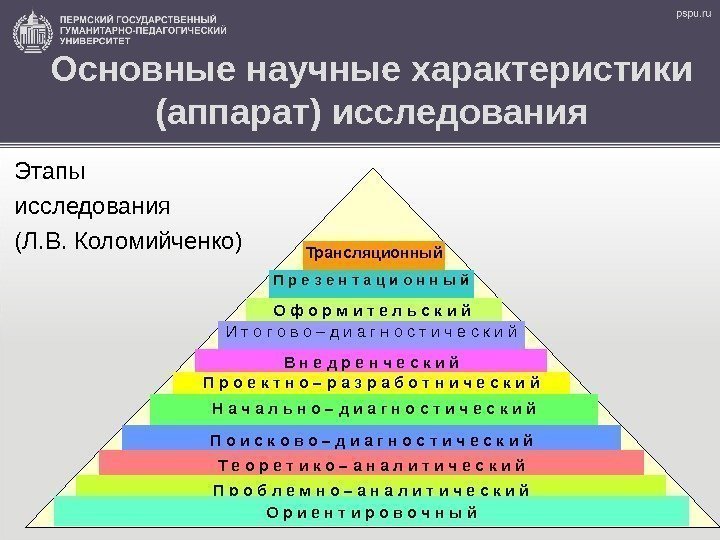 ПЕРМСКИЙ ГОСУДАРСТВЕННЫЙ ГУМАНИТАРНО-ПЕДАГОГИЧЕСКИЙ УНИВЕРСИТЕТ

pspu.ru

Основные научные характеристики (аппарат) исследования

Этапы исследования (Л.В. Коломийченко)

Трансляционный
Презентационный
Оформительский
Итогово–диагностический
Внедренческий
Проектно–разработнический
Начально–диагностический
Поисково–диагностический
Теоретико–аналитический
Проблемно–аналитический
Ориентировочный